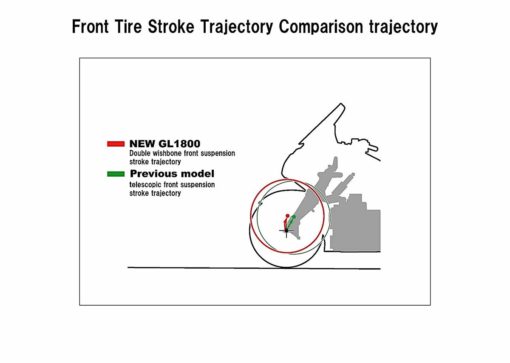 Front Tire Stroke Trajectory Comparison trajectory

NEW GL1800
Double wishbone front suspension stroke trajectory

Previous model
telescopic front suspension stroke trajectory